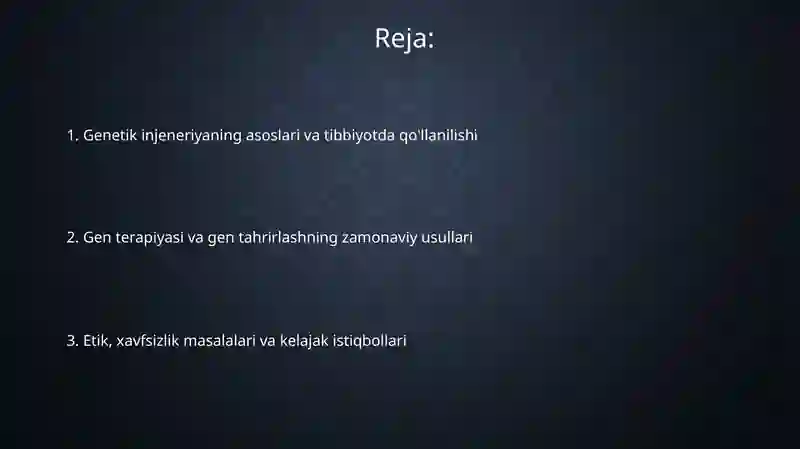 Reja:

1. Genetik injeneriyaning asoslari va tibbiyotda qo'llanilishi

2. Gen terapiyasi va gen tahrirlashning zamonaviy usullari

3. Etik, xavfsizlik masalalari va kelajak istiqbollari